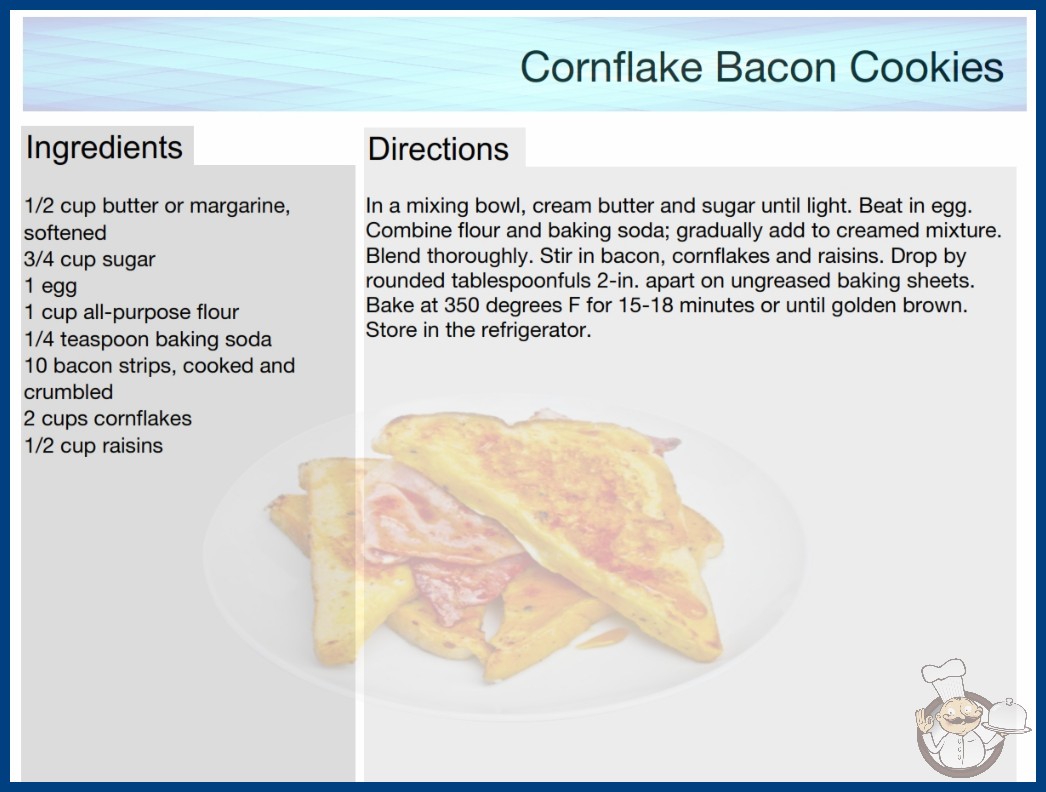 Cornflake Bacon Cookies

Ingredients

1/2 cup butter or margarine, softened
3/4 cup sugar
1 egg
1 cup all-purpose flour
1/4 teaspoon baking soda
10 bacon strips, cooked and crumbled
2 cups cornflakes
1/2 cup raisins

Directions

In a mixing bowl, cream butter and sugar until light. Beat in egg. Combine flour and baking soda; gradually add to creamed mixture. Blend thoroughly. Stir in bacon, cornflakes and raisins. Drop by rounded tablespoonfuls 2-in. apart on ungreased baking sheets. Bake at 350 degrees F for 15-18 minutes or until golden brown. Store in the refrigerator.